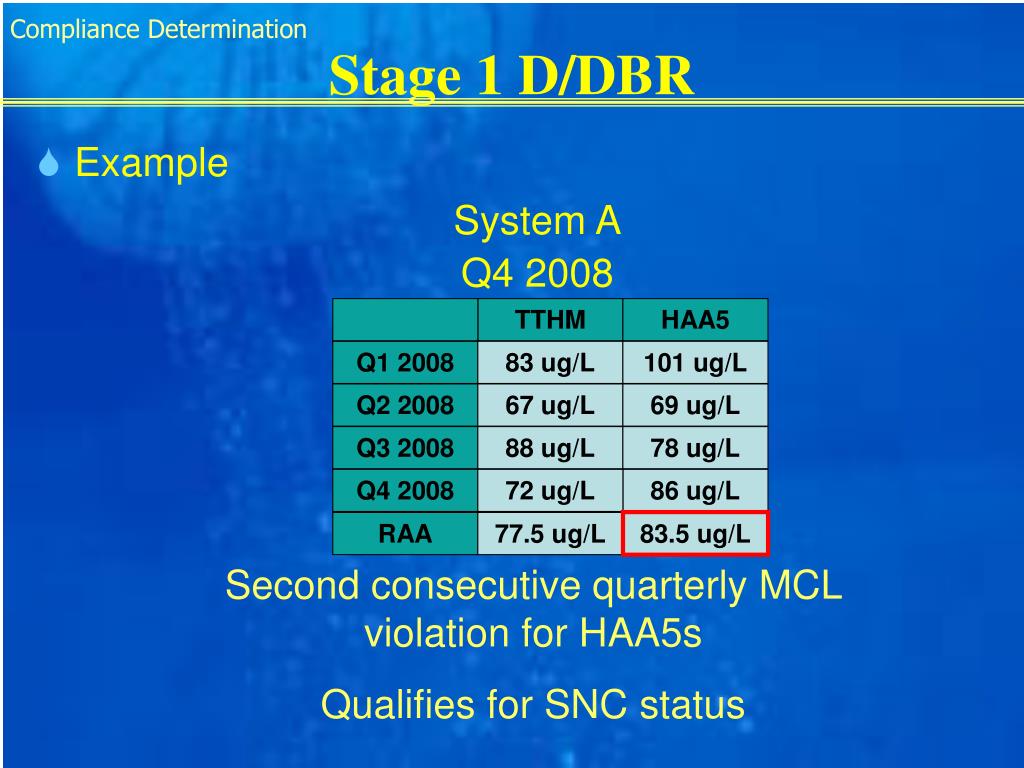 Compliance Determination

Stage 1 D/DBR

Example

System A
Q4 2008

| | TTHM | HAA5 |
|---|---|---|
| Q1 2008 | 83 ug/L | 101 ug/L |
| Q2 2008 | 67 ug/L | 69 ug/L |
| Q3 2008 | 88 ug/L | 78 ug/L |
| Q4 2008 | 72 ug/L | 86 ug/L |
| RAA | 77.5 ug/L | 83.5 ug/L |

Second consecutive quarterly MCL violation for HAA5s

Qualifies for SNC status